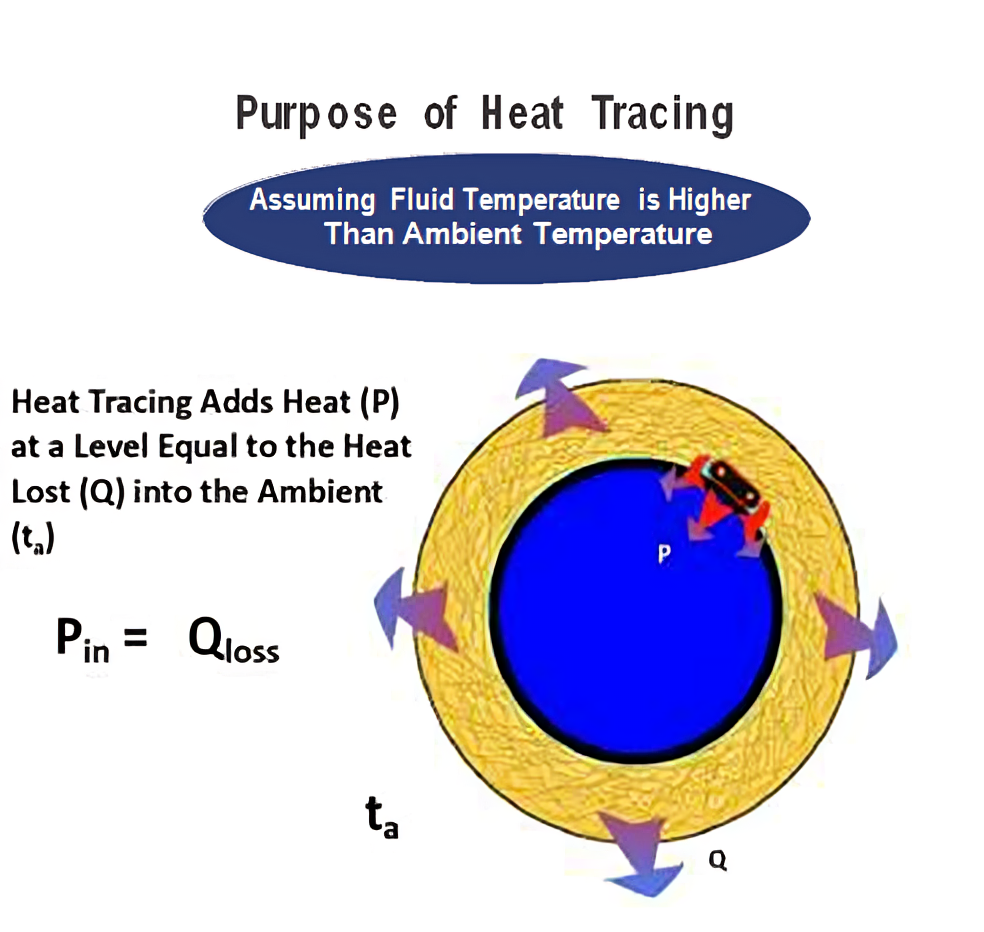 Purpose of Heat Tracing

Assuming Fluid Temperature is Higher Than Ambient Temperature

Heat Tracing Adds Heat (P) at a Level Equal to the Heat Lost (Q) into the Ambient ($t_a$)

$P_{in} = Q_{loss}$

P

$t_a$

Q